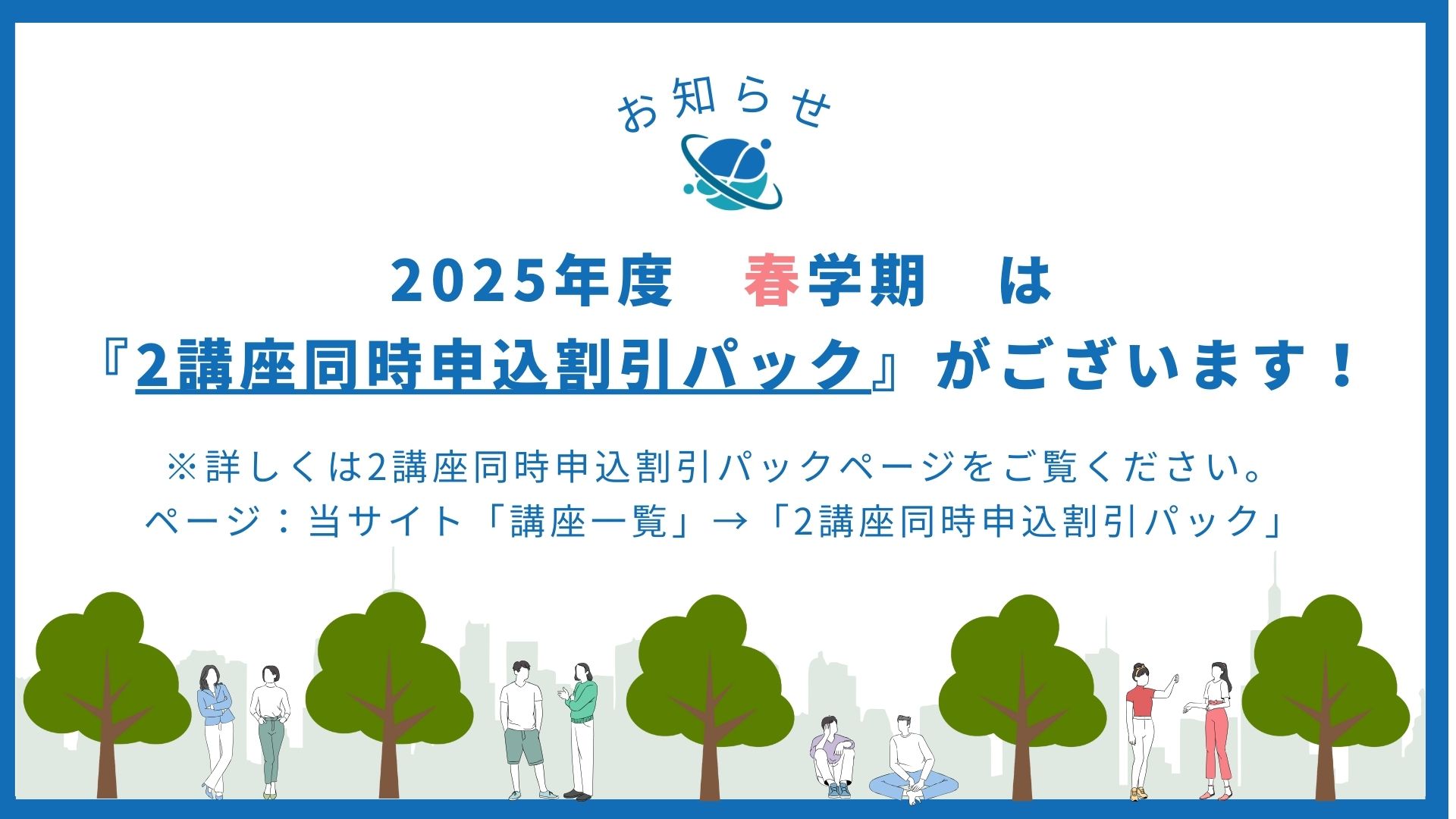 お知らせ

2025年度　春学期　は
『2講座同時申込割引パック』がございます！

※詳しくは2講座同時申込割引パックページをご覧ください。
ページ：当サイト「講座一覧」→「2講座同時申込割引パック」